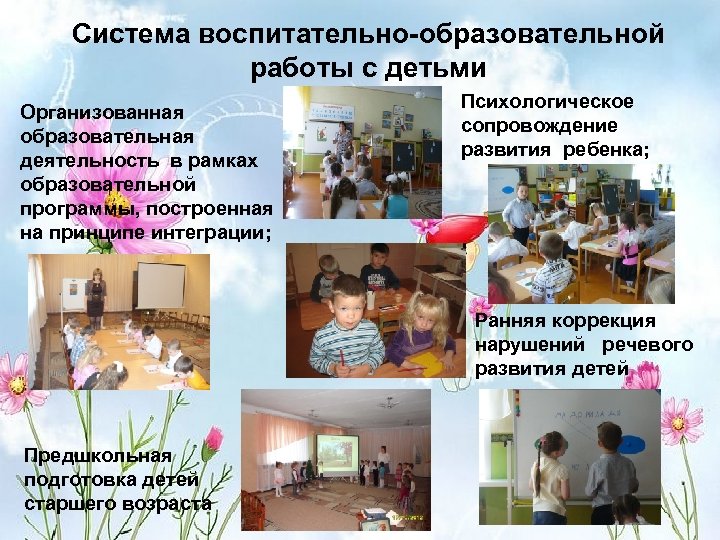 Система воспитательно-образовательной работы с детьми

Организованная образовательная деятельность в рамках образовательной программы, построенная на принципе интеграции;

Психологическое сопровождение развития ребенка;

Ранняя коррекция нарушений речевого развития детей

Предшкольная подготовка детей старшего возраста